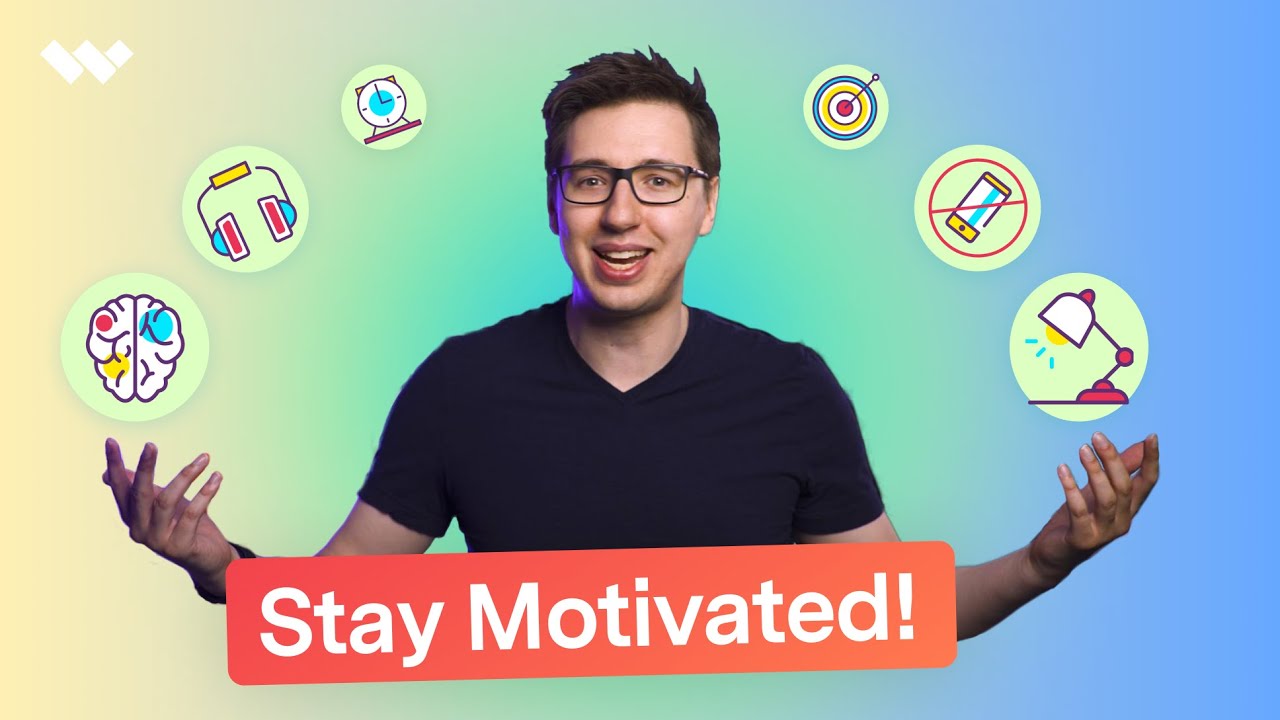 Stay Motivated!